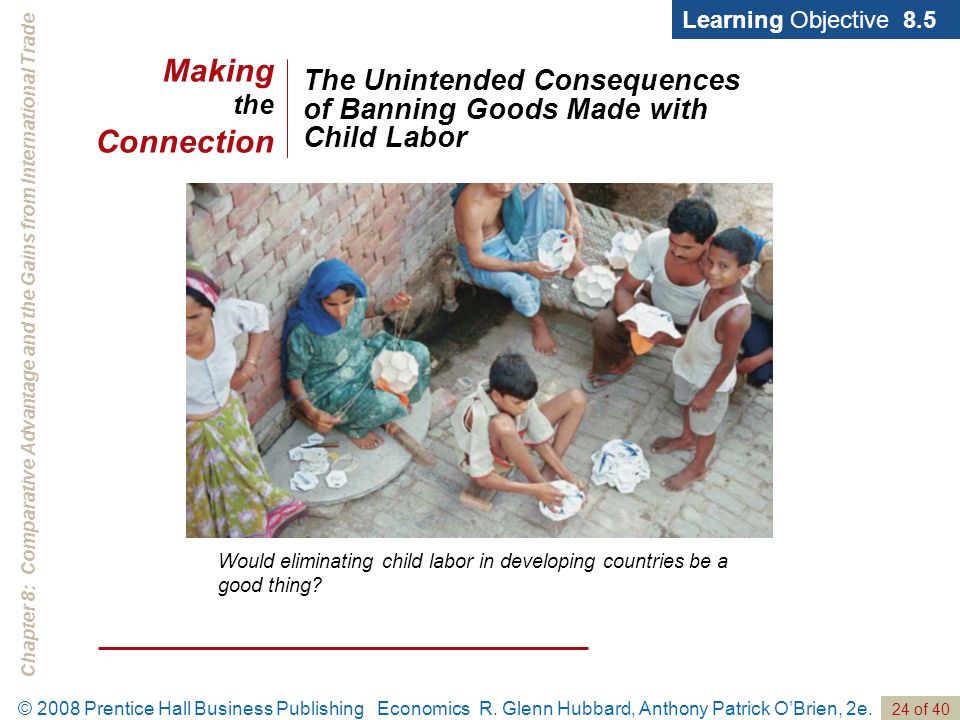 Chapter 8: Comparative Advantage and the Gains from International Trade

Learning Objective 8.5

Making the Connection

The Unintended Consequences of Banning Goods Made with Child Labor

Would eliminating child labor in developing countries be a good thing?

© 2008 Prentice Hall Business Publishing Economics R. Glenn Hubbard, Anthony Patrick O'Brien, 2e.

24 of 40